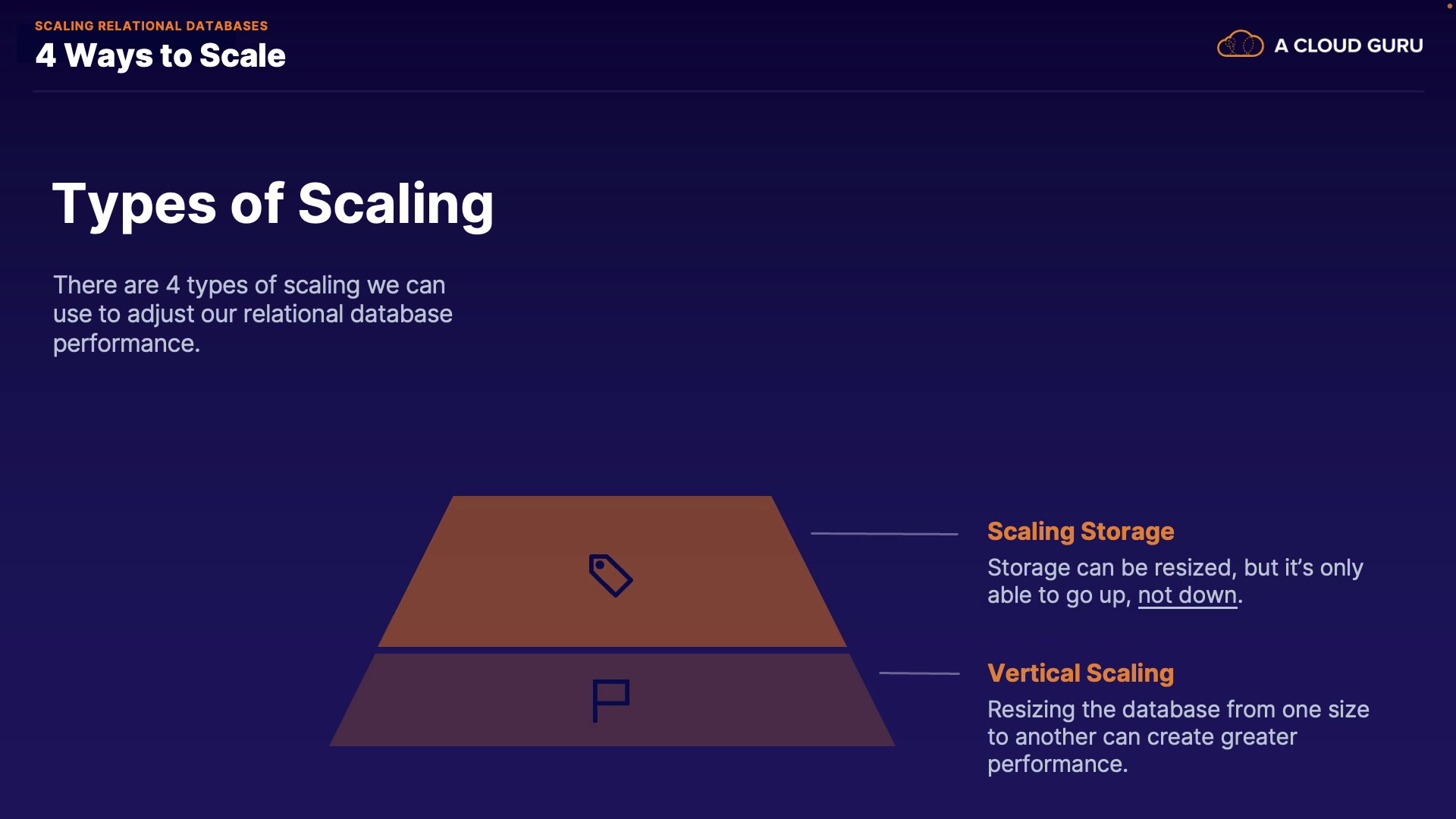 SCALING RELATIONAL DATABASES
4 Ways to Scale

A CLOUD GURU

Types of Scaling

There are 4 types of scaling we can use to adjust our relational database performance.

Scaling Storage
Storage can be resized, but it's only able to go up, not down.

Vertical Scaling
Resizing the database from one size to another can create greater performance.